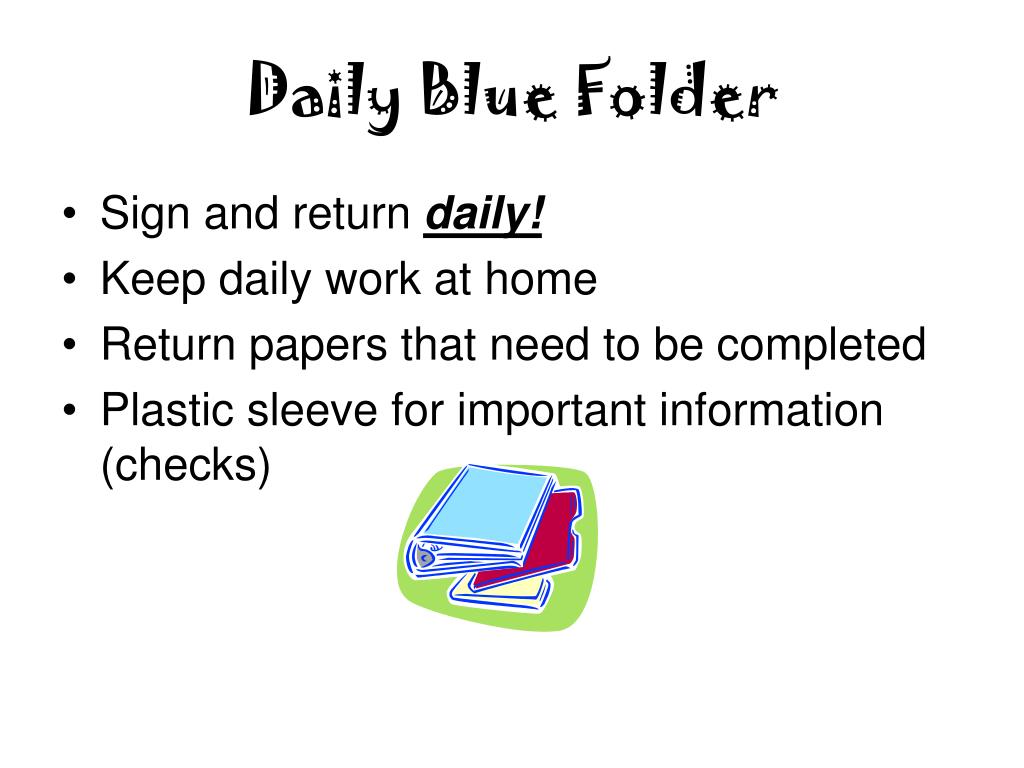 Daily Blue Folder

• Sign and return daily!
• Keep daily work at home
• Return papers that need to be completed
• Plastic sleeve for important information (checks)